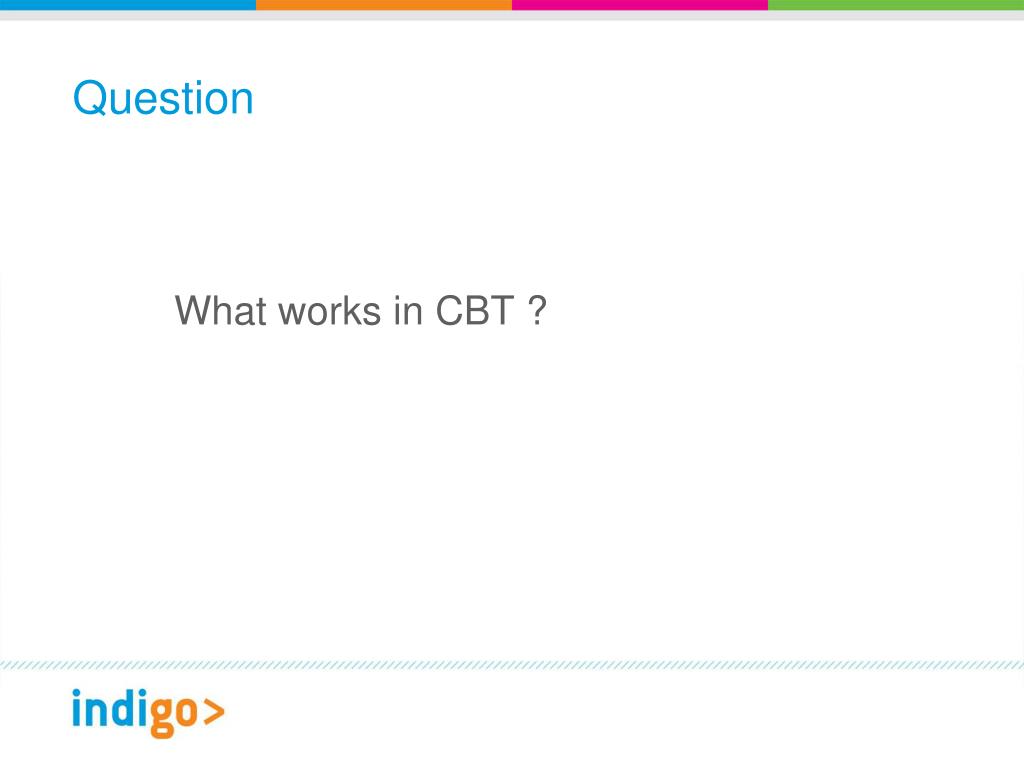 Question

What works in CBT ?

indigo>